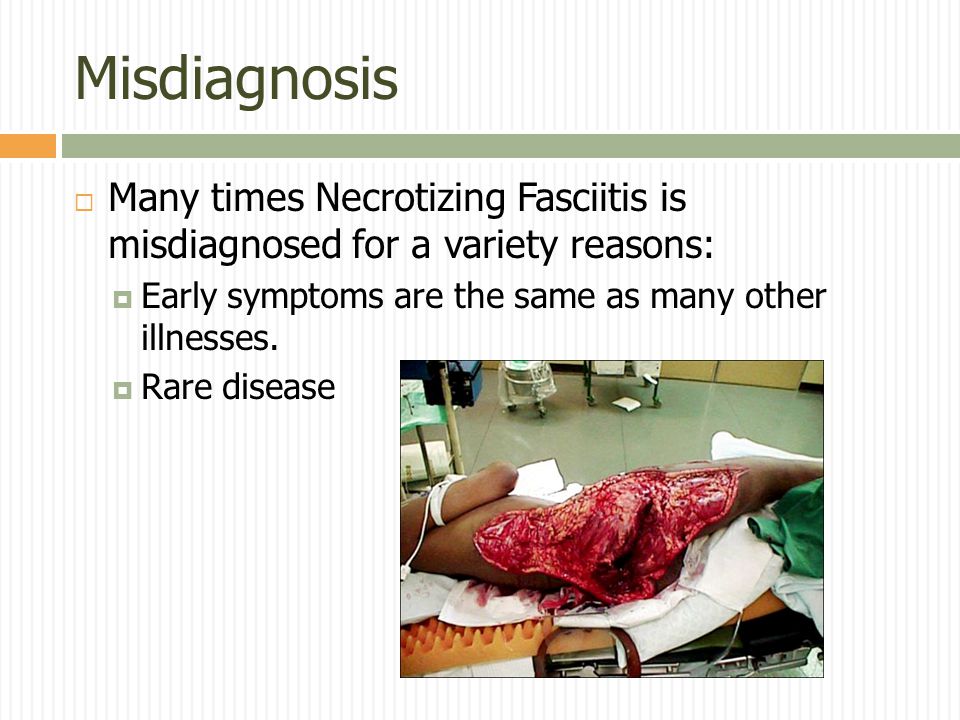 Misdiagnosis

Many times Necrotizing Fasciitis is misdiagnosed for a variety reasons:

Early symptoms are the same as many other illnesses.

Rare disease